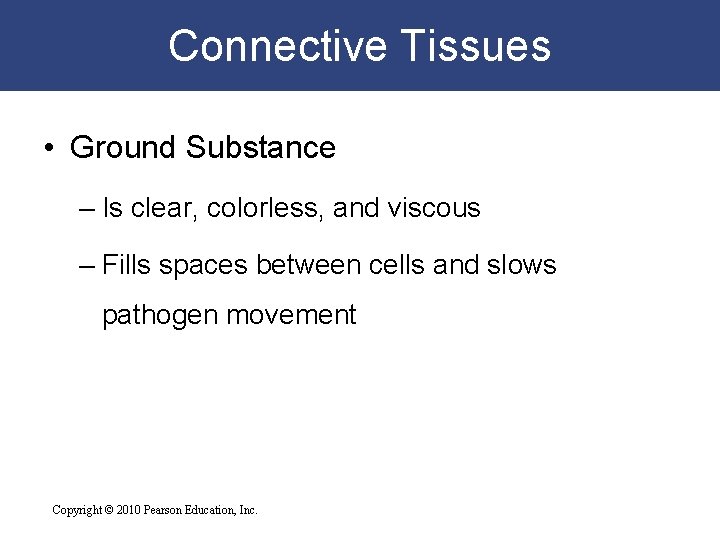 Connective Tissues

• Ground Substance

– Is clear, colorless, and viscous

– Fills spaces between cells and slows pathogen movement

Copyright © 2010 Pearson Education, Inc.